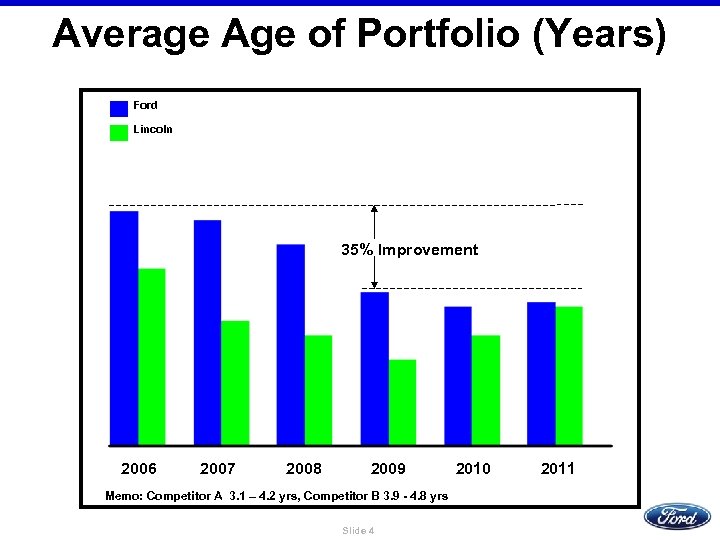 Average Age of Portfolio (Years)

Ford
Lincoln

35% Improvement

2006 2007 2008 2009 2010 2011

Memo: Competitor A 3.1 – 4.2 yrs, Competitor B 3.9 - 4.8 yrs

Slide 4

Ford